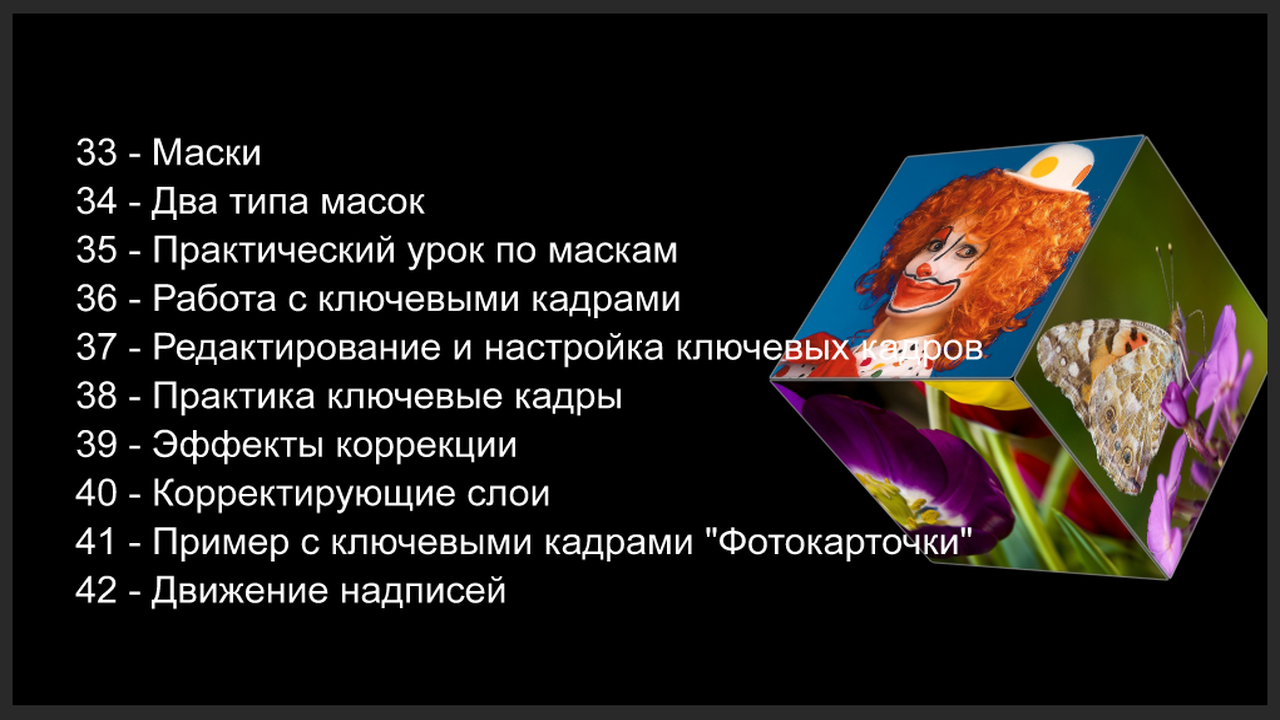 33 - Маски
34 - Два типа масок
35 - Практический урок по маскам
36 - Работа с ключевыми кадрами
37 - Редактирование и настройка ключевых кадров
38 - Практика ключевые кадры
39 - Эффекты коррекции
40 - Корректирующие слои
41 - Пример с ключевыми кадрами "Фотокарточки"
42 - Движение надписей